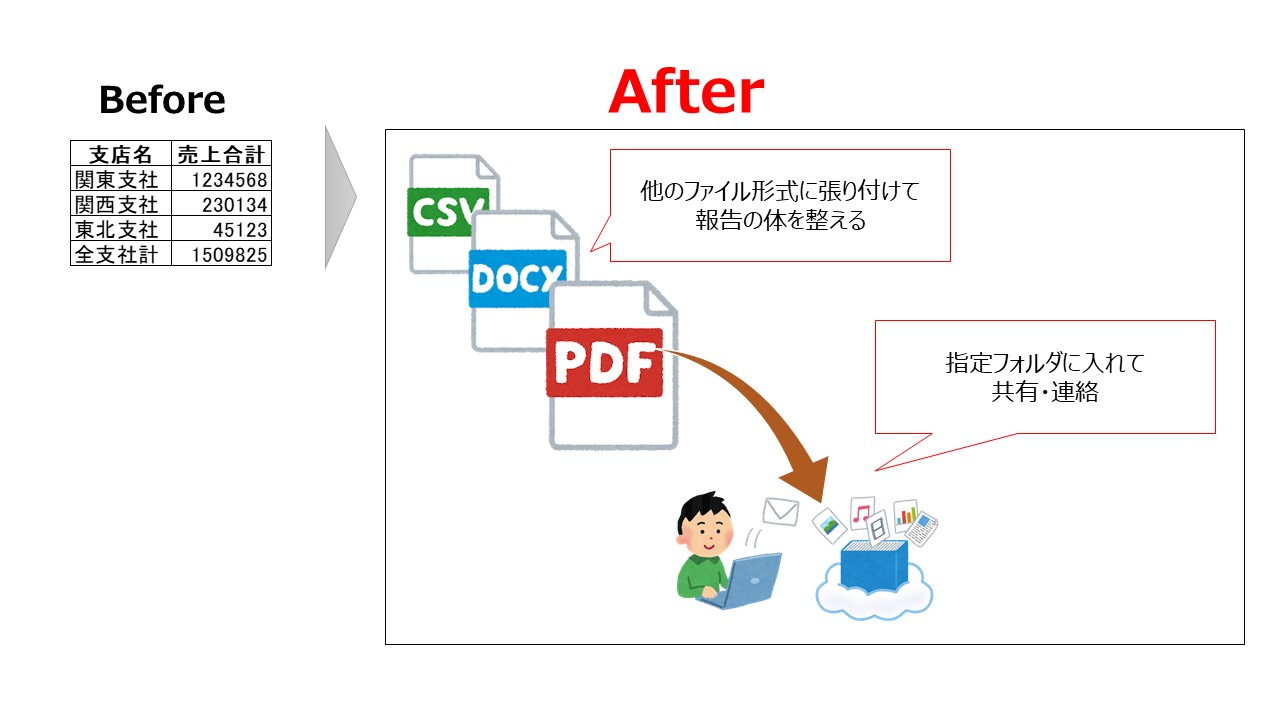 Before

| 支店名 | 売上合計 |
|---|---|
| 関東支社 | 1234568 |
| 関西支社 | 230134 |
| 東北支社 | 45123 |
| 全支社計 | 1509825 |

After

CSV

DOCX

PDF

他のファイル形式に張り付けて
報告の体を整える

指定フォルダに入れて
共有・連絡